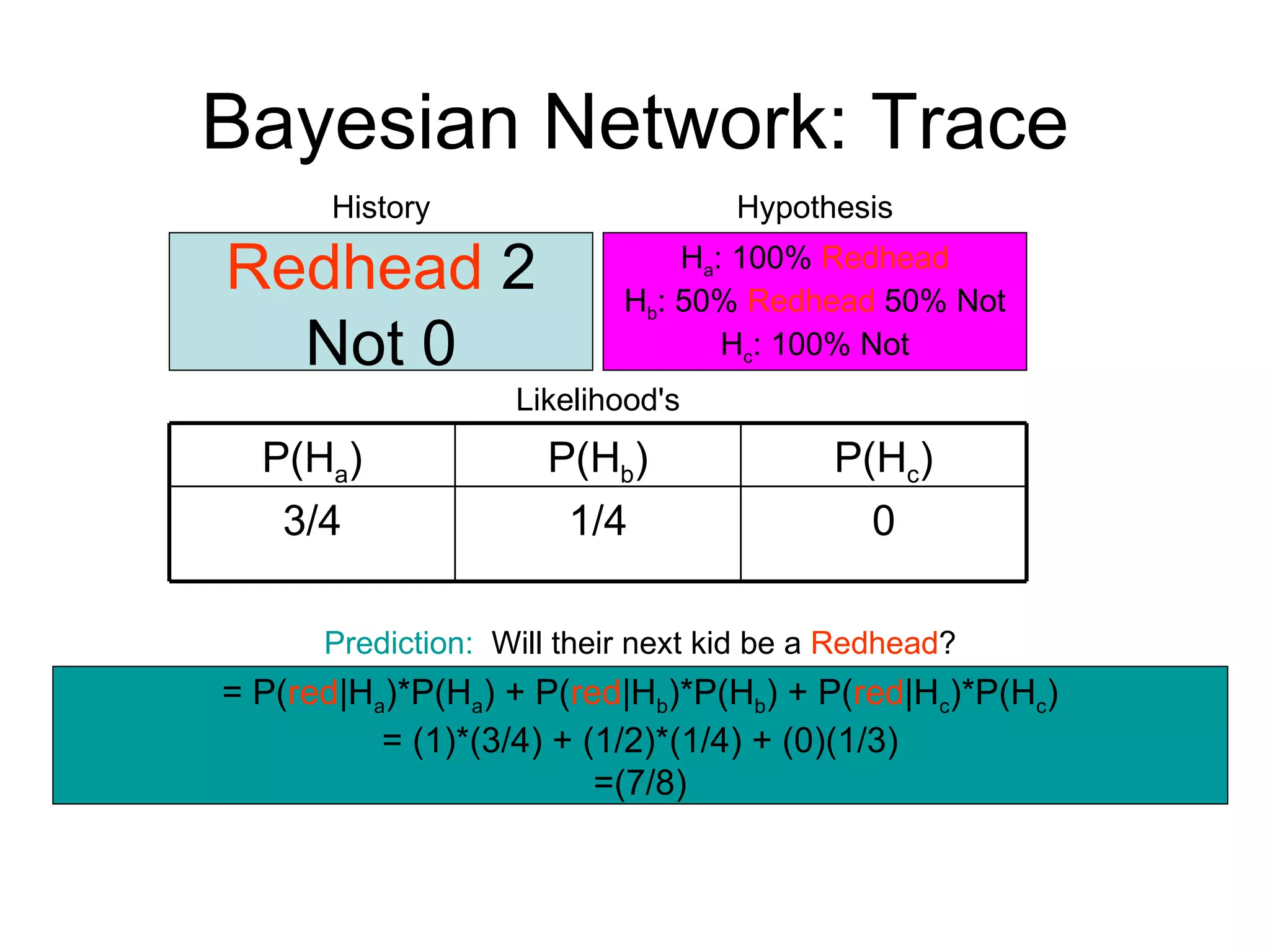 Bayesian Network: Trace

History

Redhead 2
Not 0

Hypothesis

$H_a$: 100% Redhead
$H_b$: 50% Redhead 50% Not
$H_c$: 100% Not

Likelihood's

| $P(H_a)$ | $P(H_b)$ | $P(H_c)$ |
|---|---|---|
| 3/4 | 1/4 | 0 |

Prediction: Will their next kid be a Redhead?

$= P(red|H_a)*P(H_a) + P(red|H_b)*P(H_b) + P(red|H_c)*P(H_c)$
$= (1)*(3/4) + (1/2)*(1/4) + (0)(1/3)$
$=(7/8)$